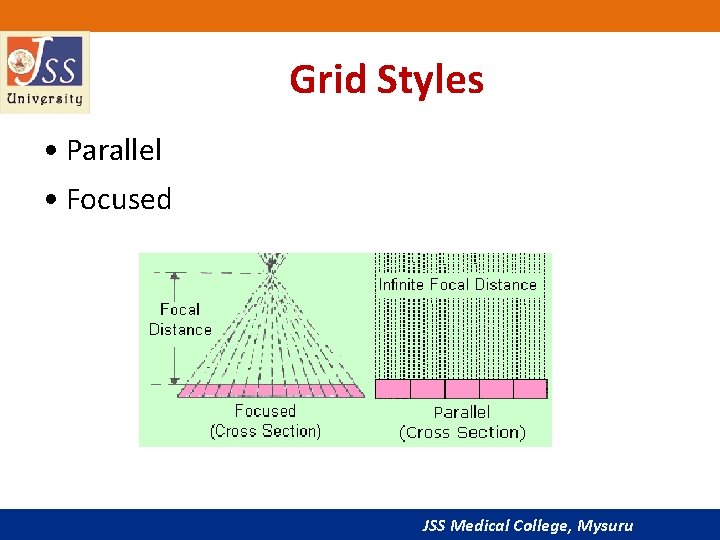 JSS University

Grid Styles

• Parallel
• Focused

Focal Distance

Focused (Cross Section)

Infinite Focal Distance

Parallel (Cross Section)

JSS Medical College, Mysuru